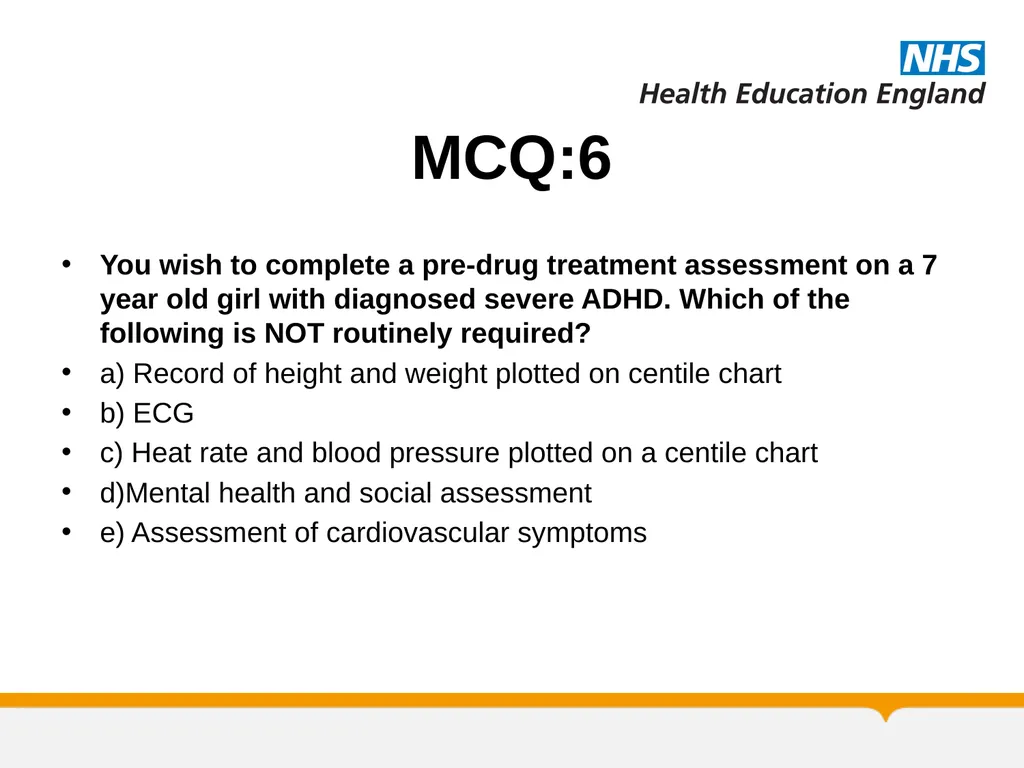 NHS
Health Education England

MCQ:6

• You wish to complete a pre-drug treatment assessment on a 7 year old girl with diagnosed severe ADHD. Which of the following is NOT routinely required?
• a) Record of height and weight plotted on centile chart
• b) ECG
• c) Heat rate and blood pressure plotted on a centile chart
• d)Mental health and social assessment
• e) Assessment of cardiovascular symptoms